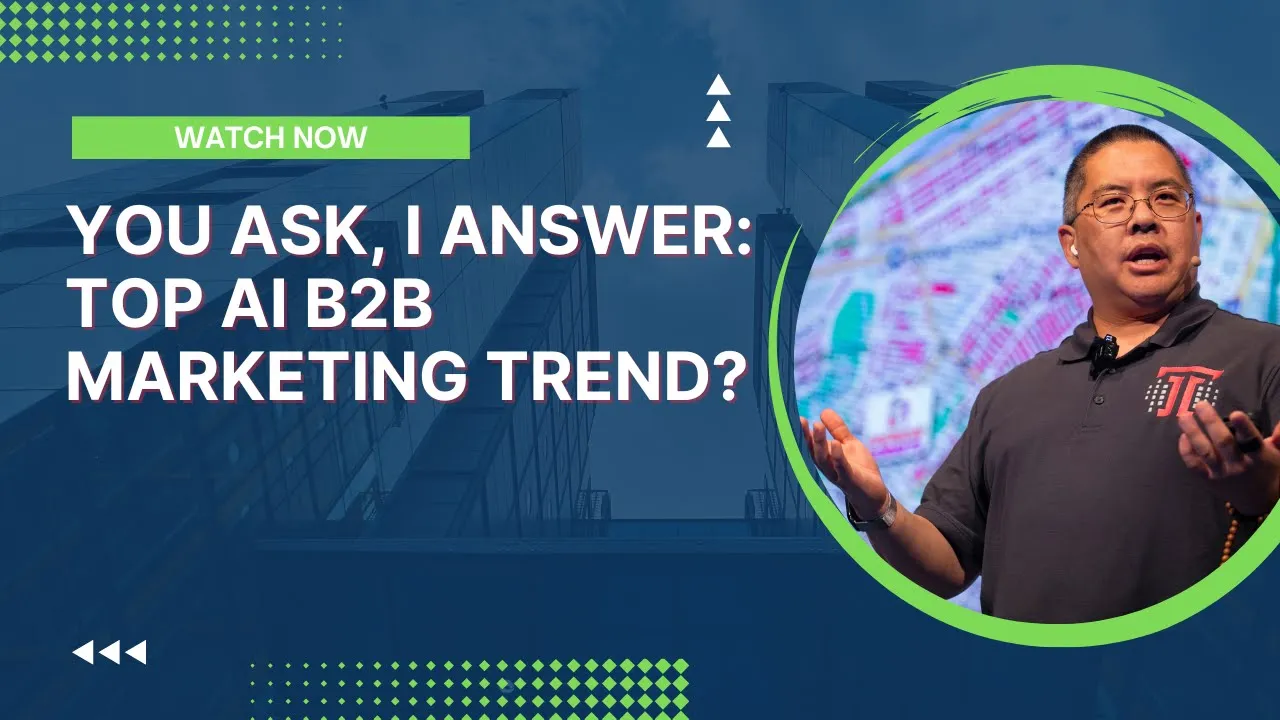 WATCH NOW

YOU ASK, I ANSWER: TOP AI B2B MARKETING TREND?